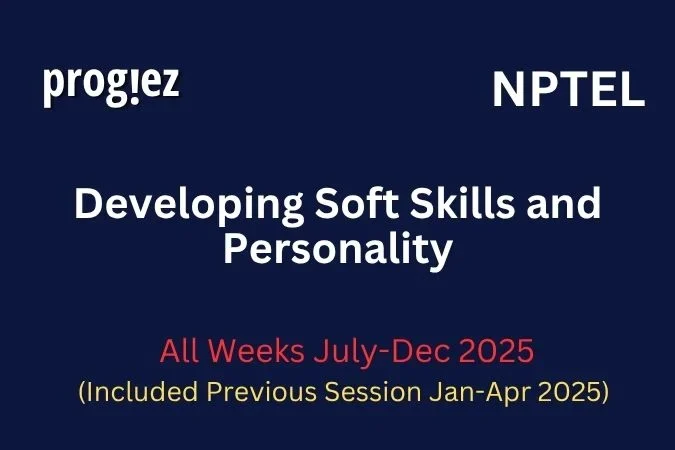 prog!ez

NPTEL

Developing Soft Skills and Personality

All Weeks July-Dec 2025
(Included Previous Session Jan-Apr 2025)